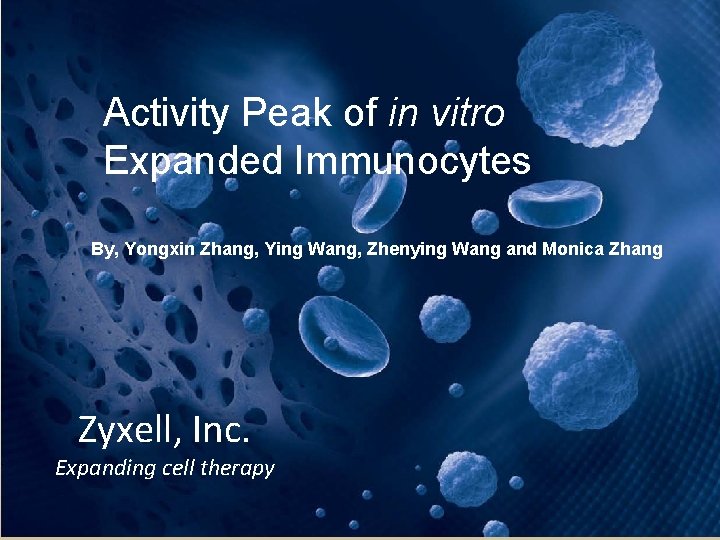 Activity Peak of in vitro Expanded Immunocytes

By, Yongxin Zhang, Ying Wang, Zhenying Wang and Monica Zhang

Zyxell, Inc.
Expanding cell therapy